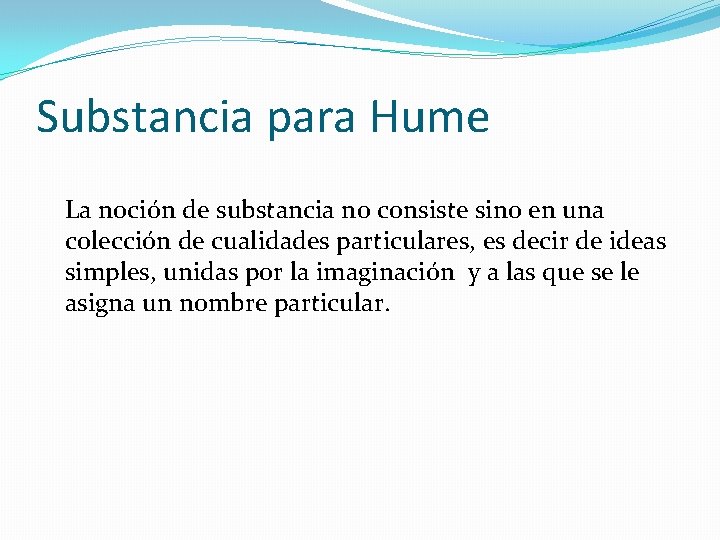 Substancia para Hume

La noción de substancia no consiste sino en una colección de cualidades particulares, es decir de ideas simples, unidas por la imaginación y a las que se le asigna un nombre particular.